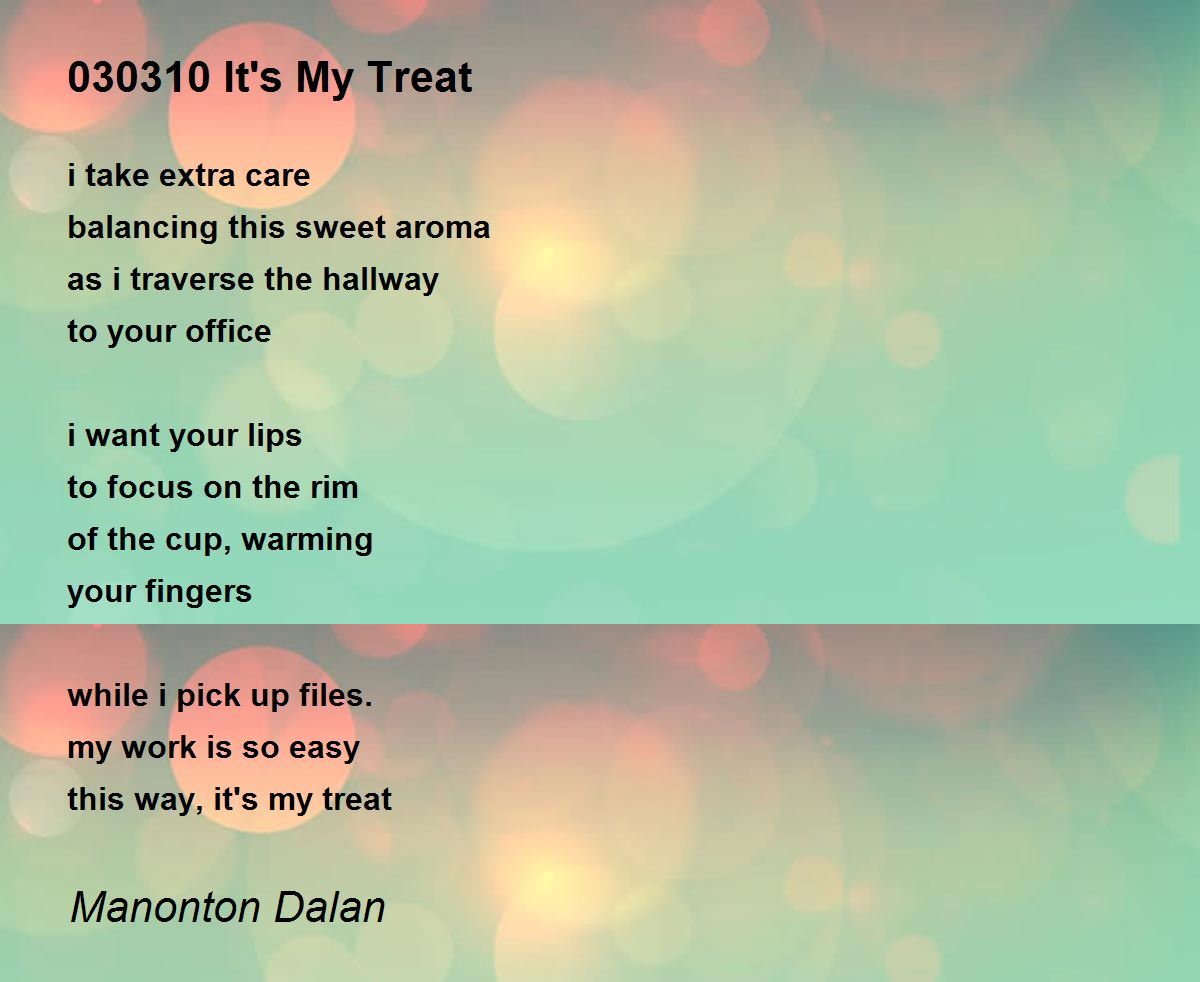 030310 It's My Treat

i take extra care
balancing this sweet aroma
as i traverse the hallway
to your office

i want your lips
to focus on the rim
of the cup, warming
your fingers

while i pick up files.
my work is so easy
this way, it's my treat

Manonton Dalan